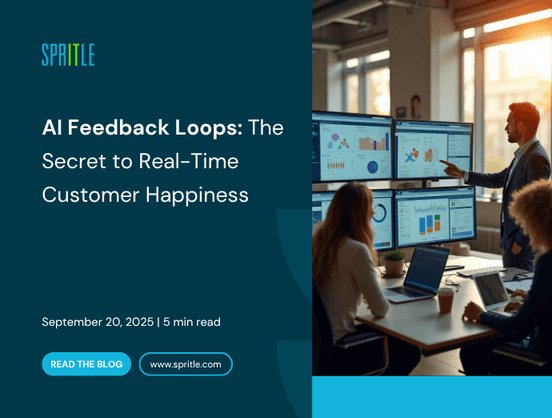 SPRITLE

AI Feedback Loops: The Secret to Real-Time Customer Happiness

September 20, 2025 | 5 min read

READ THE BLOG

www.spritle.com